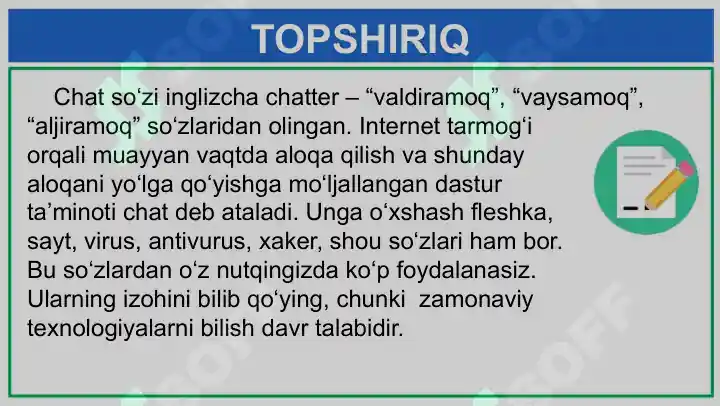 TOPSHIRIQ

Chat so‘zi inglizcha chatter – “valdiramoq”, “vaysamoq”, “aljiramoq” so‘zlaridan olingan. Internet tarmog‘i orqali muayyan vaqtda aloqa qilish va shunday aloqani yo‘lga qo‘yishga mo‘ljallangan dastur ta’minoti chat deb ataladi. Unga o‘xshash fleshka, sayt, virus, antivurus, xaker, shou so‘zlari ham bor. Bu so‘zlardan o‘z nutqingizda ko‘p foydalanasiz. Ularning izohini bilib qo‘ying, chunki zamonaviy texnologiyalarni bilish davr talabidir.